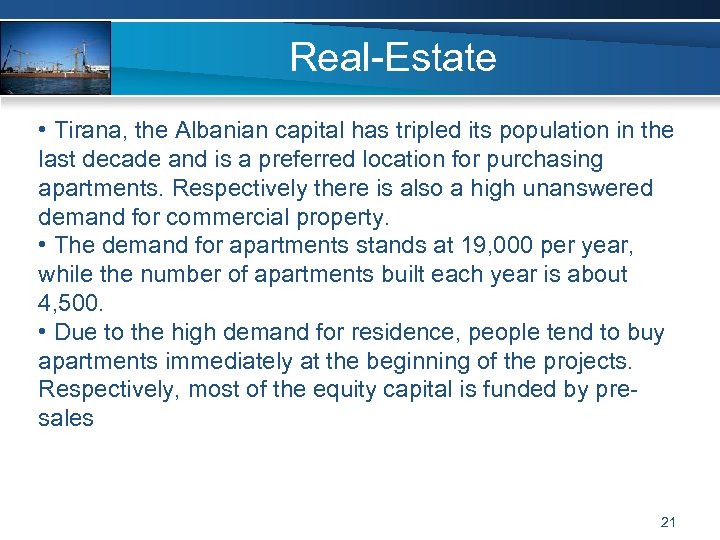 Real-Estate

• Tirana, the Albanian capital has tripled its population in the last decade and is a preferred location for purchasing apartments. Respectively there is also a high unanswered demand for commercial property.
• The demand for apartments stands at 19,000 per year, while the number of apartments built each year is about 4,500.
• Due to the high demand for residence, people tend to buy apartments immediately at the beginning of the projects. Respectively, most of the equity capital is funded by pre-sales

21